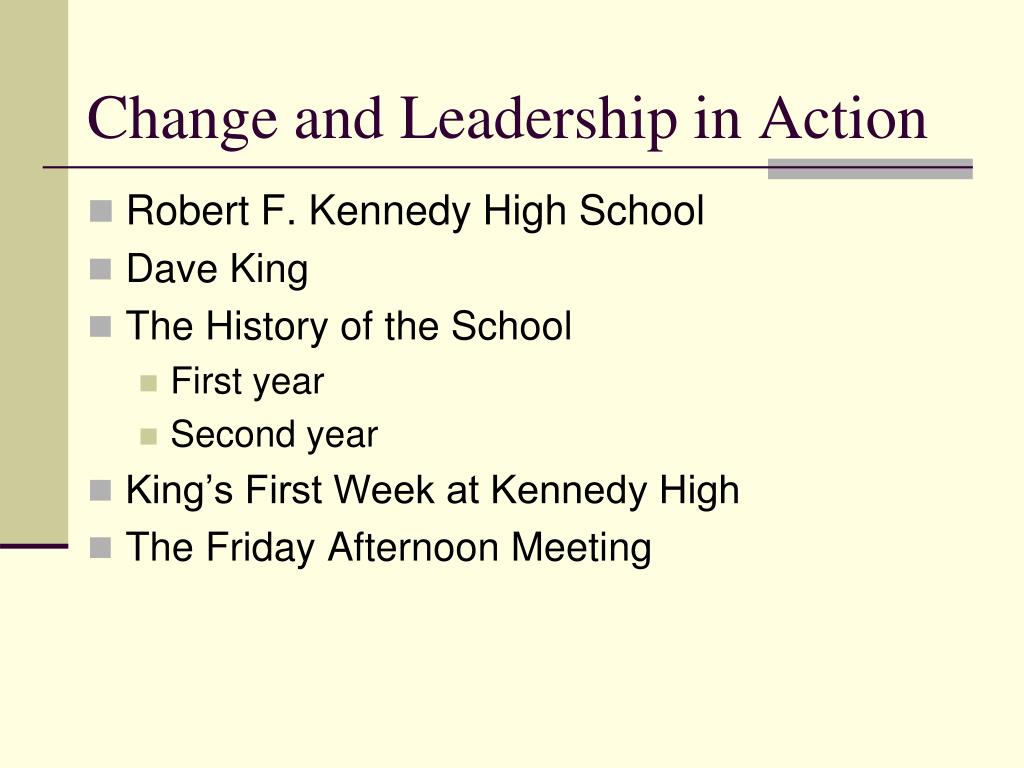 Change and Leadership in Action

Robert F. Kennedy High School
Dave King
The History of the School
First year
Second year
King’s First Week at Kennedy High
The Friday Afternoon Meeting